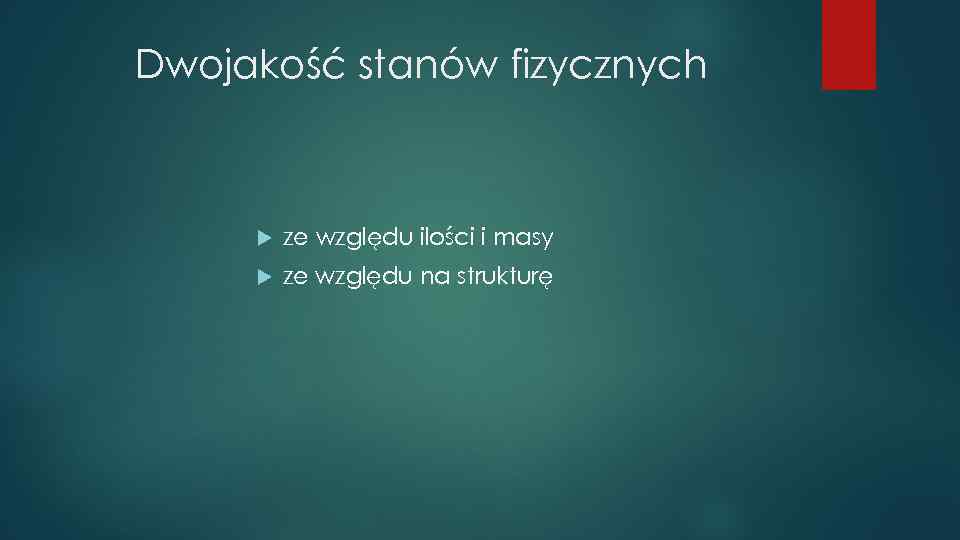 Dwojakość stanów fizycznych

ze względu ilości i masy
ze względu na strukturę